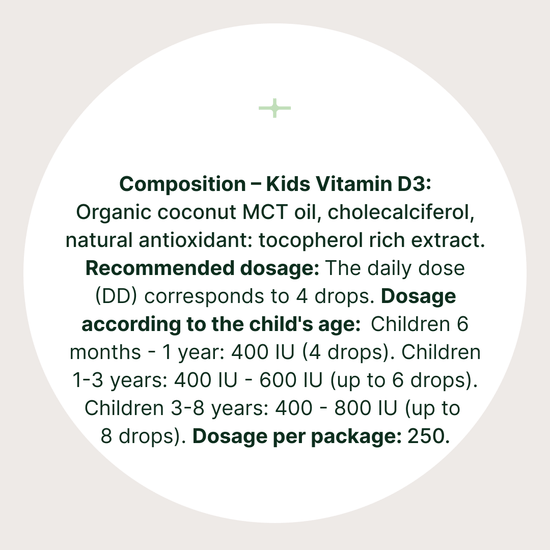 Composition – Kids Vitamin D3:
Organic coconut MCT oil, cholecalciferol, natural antioxidant: tocopherol rich extract. Recommended dosage: The daily dose (DD) corresponds to 4 drops. Dosage according to the child's age: Children 6 months - 1 year: 400 IU (4 drops). Children 1-3 years: 400 IU - 600 IU (up to 6 drops). Children 3-8 years: 400 - 800 IU (up to 8 drops). Dosage per package: 250.